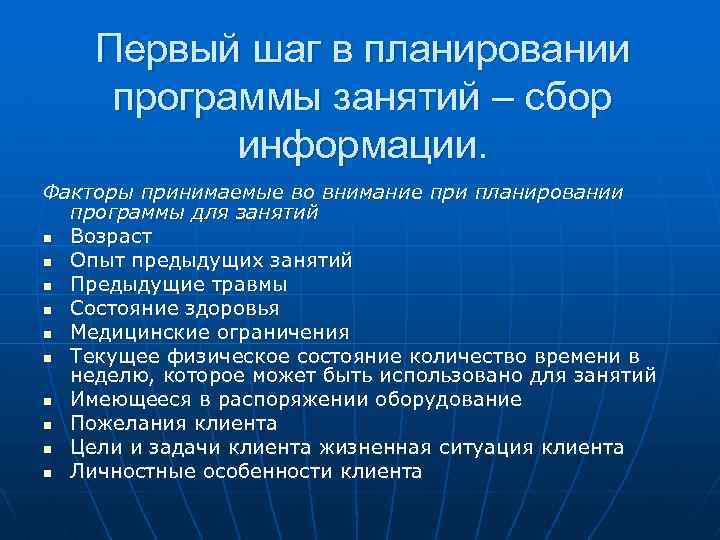 Первый шаг в планировании программы занятий – сбор информации.

Факторы принимаемые во внимание при планировании программы для занятий

- Возраст
- Опыт предыдущих занятий
- Предыдущие травмы
- Состояние здоровья
- Медицинские ограничения
- Текущее физическое состояние количество времени в неделю, которое может быть использовано для занятий
- Имеющееся в распоряжении оборудование
- Пожелания клиента
- Цели и задачи клиента жизненная ситуация клиента
- Личностные особенности клиента